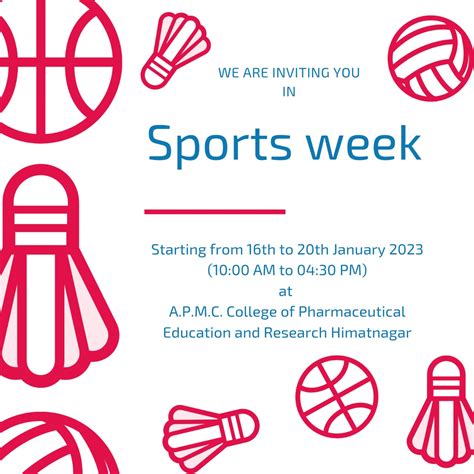 WE ARE INVITING YOU
IN

Sports week

Starting from 16th to 20th January 2023
(10:00 AM to 04:30 PM)
at
A.P.M.C. College of Pharmaceutical Education and Research Himatnagar